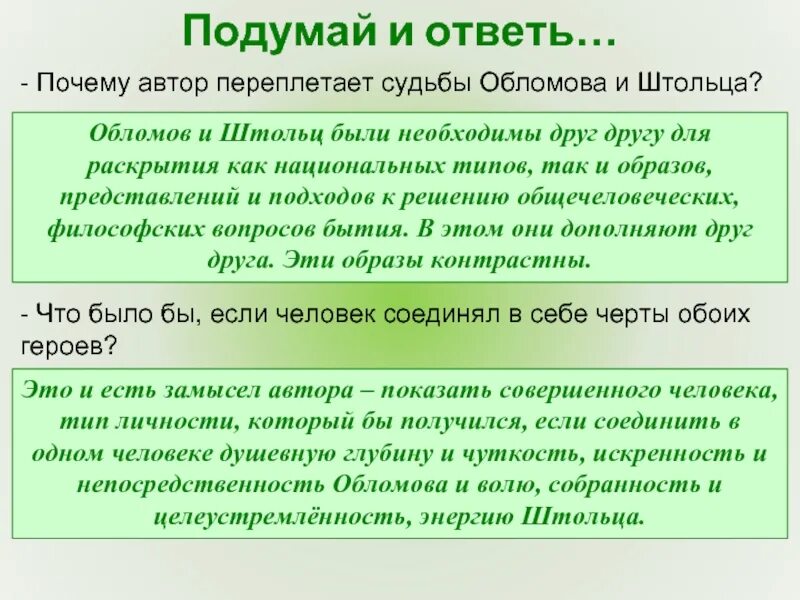 Подумай и ответь…

- Почему автор переплетает судьбы Обломова и Штольца?

Обломов и Штольц были необходимы друг другу для раскрытия как национальных типов, так и образов, представлений и подходов к решению общечеловеческих, философских вопросов бытия. В этом они дополняют друг друга. Эти образы контрастны.

- Что было бы, если человек соединял в себе черты обоих героев?

Это и есть замысел автора – показать совершенного человека, тип личности, который бы получился, если соединить в одном человеке душевную глубину и чуткость, искренность и непосредственность Обломова и волю, собранность и целеустремлённость, энергию Штольца.